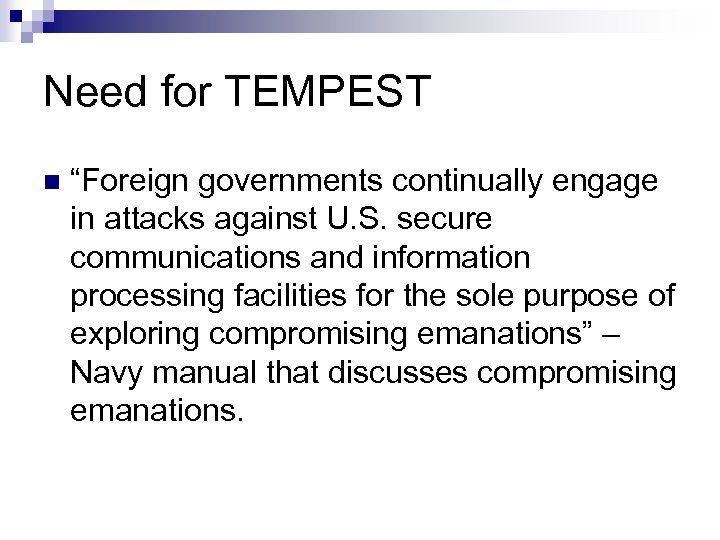 Need for TEMPEST

“Foreign governments continually engage in attacks against U.S. secure communications and information processing facilities for the sole purpose of exploring compromising emanations” – Navy manual that discusses compromising emanations.